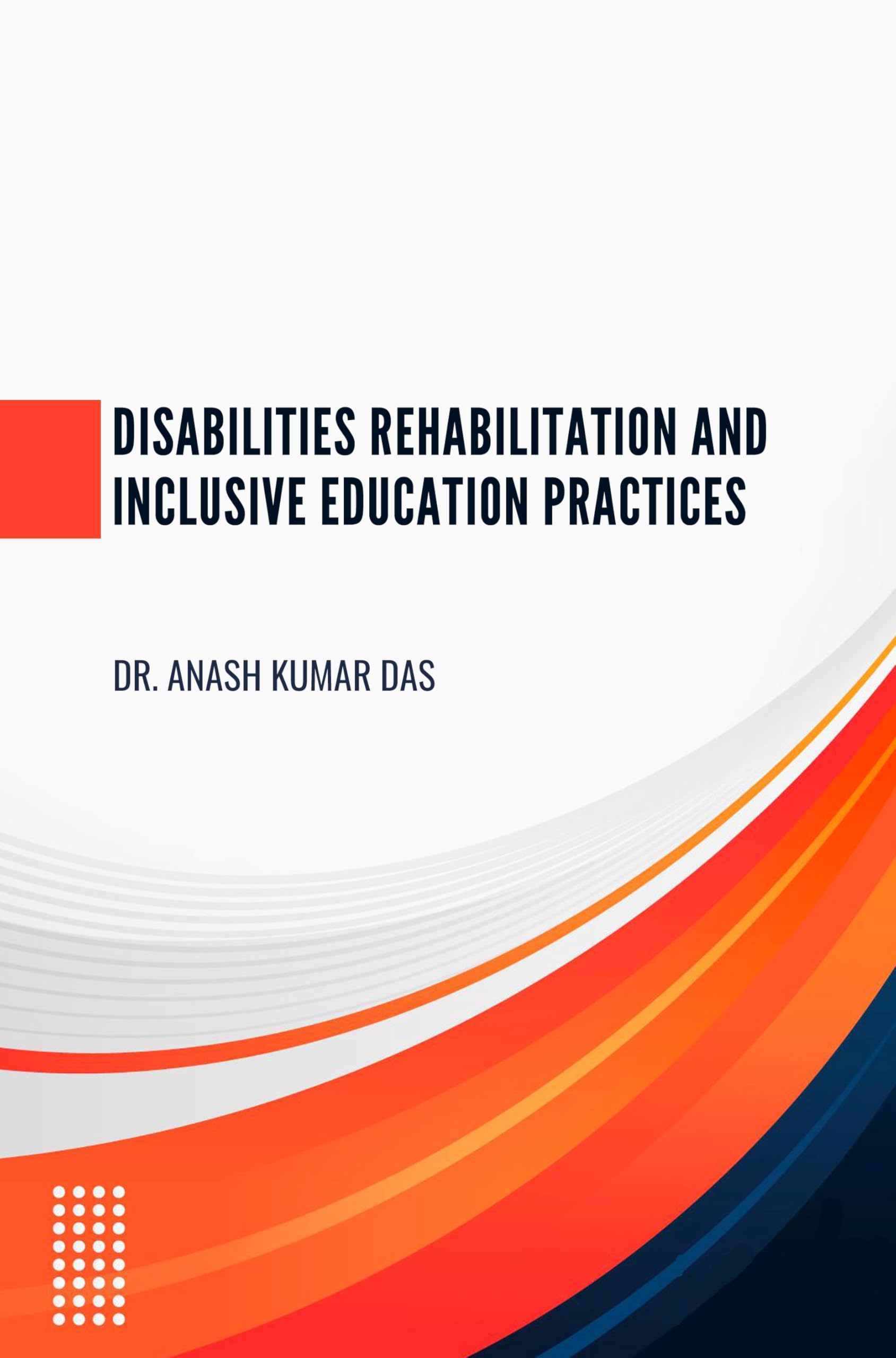 DISABILITIES REHABILITATION AND INCLUSIVE EDUCATION PRACTICES

DR. ANASH KUMAR DAS